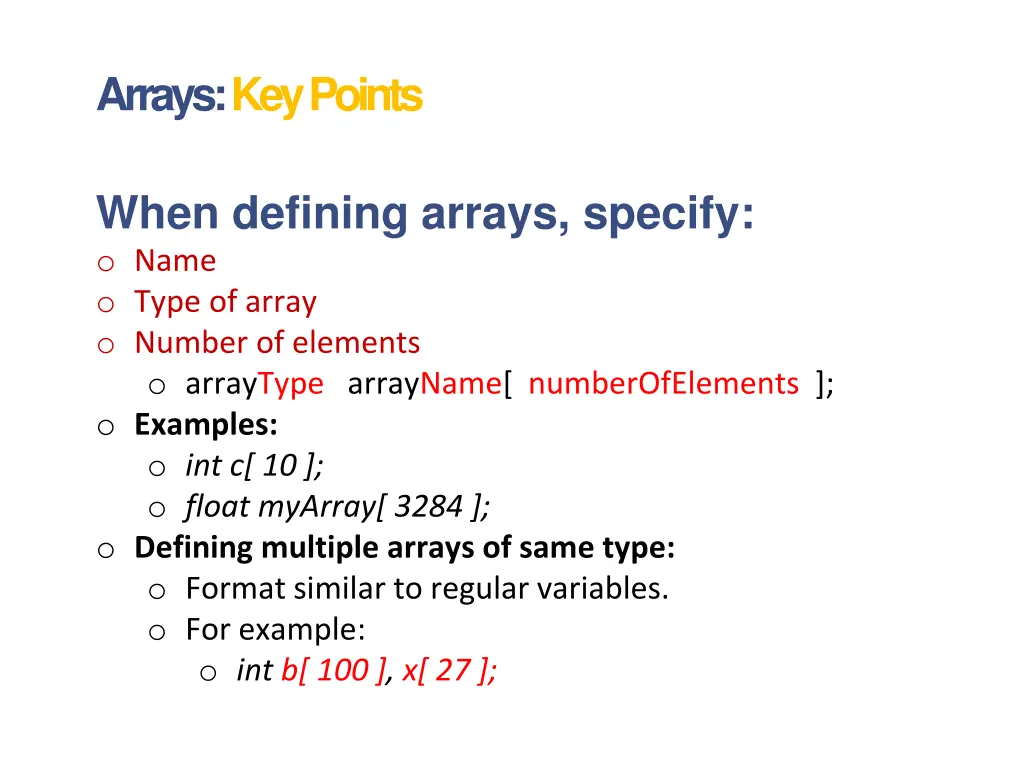 Arrays: Key Points

When defining arrays, specify:

o Name
o Type of array
o Number of elements
  o arrayType arrayName[ numberOfElements ];
o Examples:
  o int c[ 10 ];
  o float myArray[ 3284 ];
o Defining multiple arrays of same type:
  o Format similar to regular variables.
  o For example:
    o int b[ 100 ], x[ 27 ];